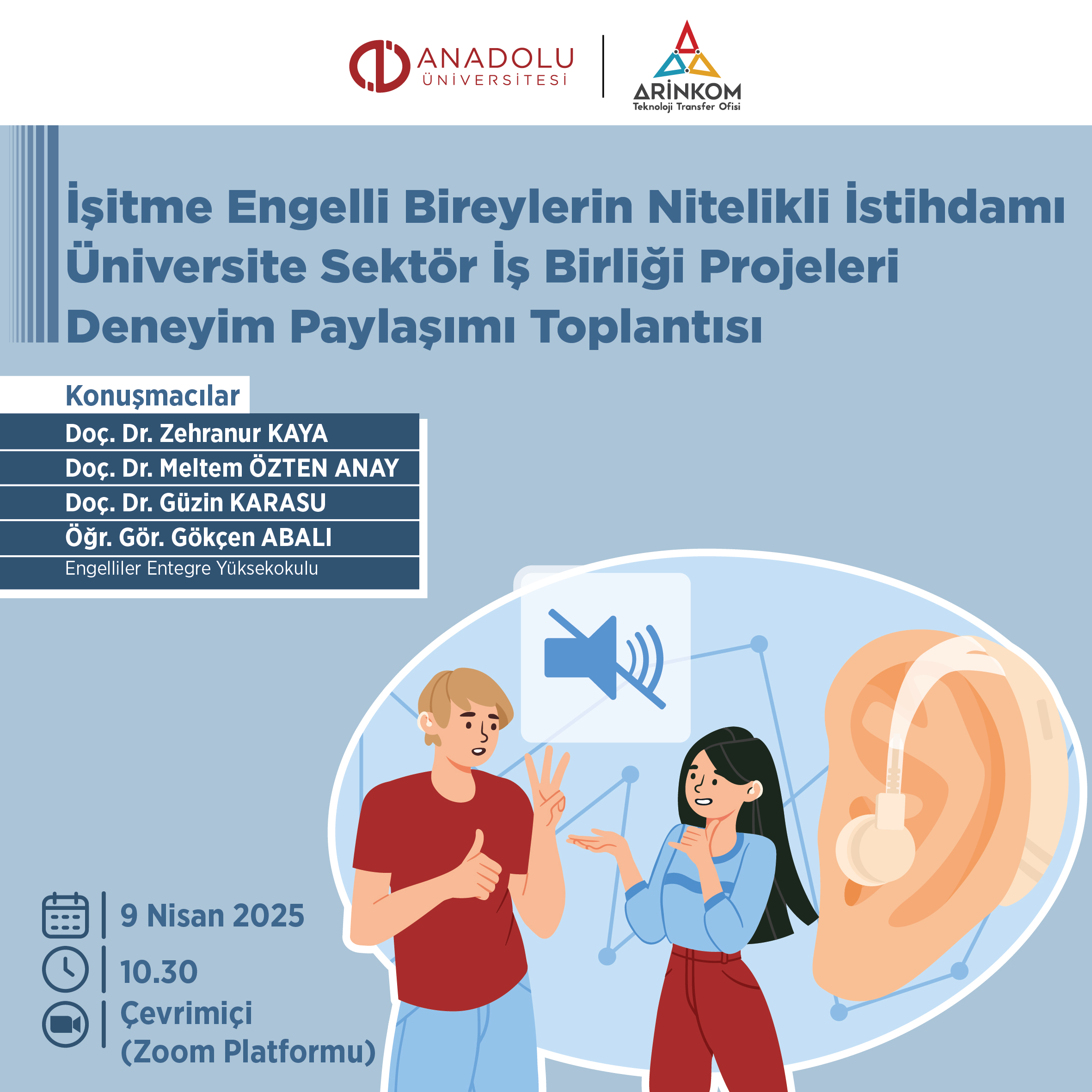 ANADOLU ÜNİVERSİTESİ

ARİNKOM
Teknoloji Transfer Ofisi

İşitme Engelli Bireylerin Nitelikli İstihdamı Üniversite Sektör İş Birliği Projeleri Deneyim Paylaşımı Toplantısı

Konuşmacılar
Doç. Dr. Zehranur KAYA
Doç. Dr. Meltem ÖZTEN ANAY
Doç. Dr. Güzin KARASU
Öğr. Gör. Gökçen ABALI
Engelliler Entegre Yüksekokulu

9 Nisan 2025
10.30
Çevrimiçi (Zoom Platformu)